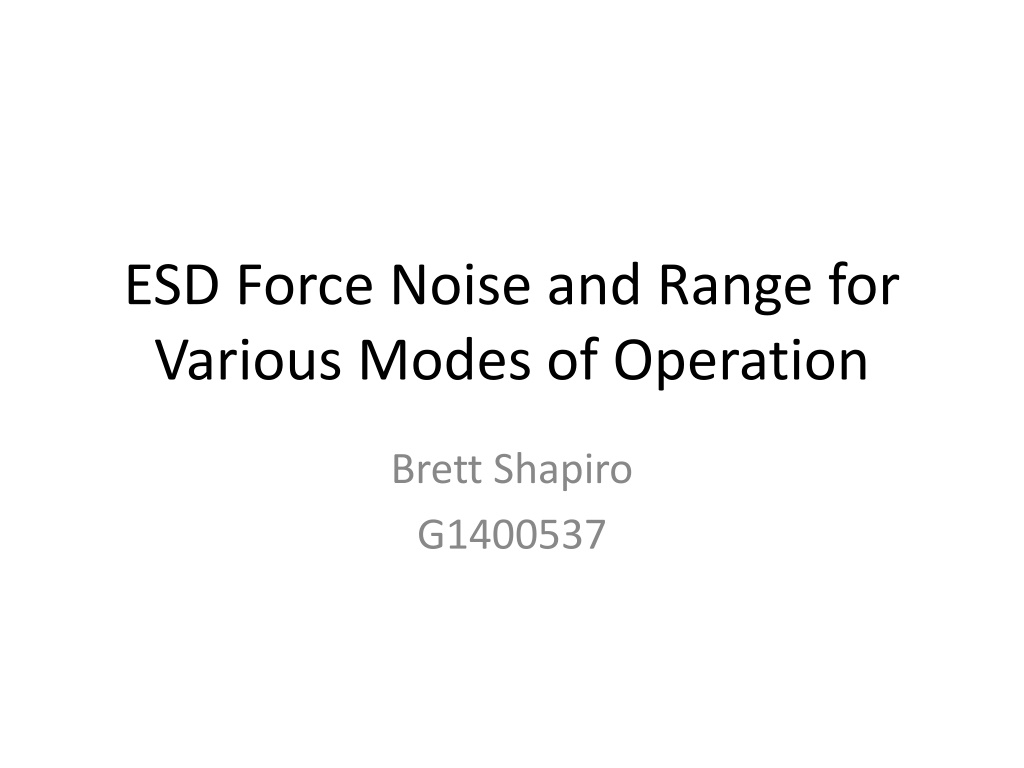 ESD Force Noise and Range for Various Modes of Operation

Brett Shapiro
G1400537